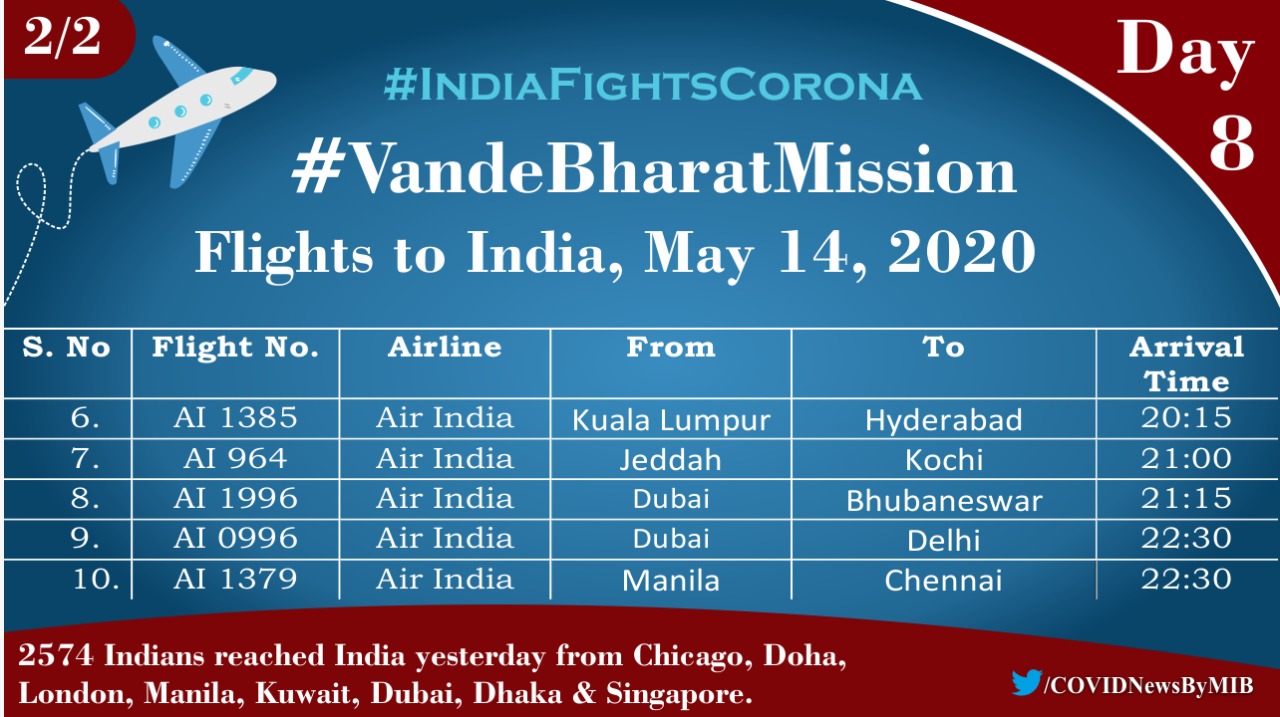 2/2

Day 8

#IndiaFightsCorona

#VandeBharatMission

Flights to India, May 14, 2020

| S. No | Flight No. | Airline | From | To | Arrival Time |
|---|---|---|---|---|---|
| 6. | AI 1385 | Air India | Kuala Lumpur | Hyderabad | 20:15 |
| 7. | AI 964 | Air India | Jeddah | Kochi | 21:00 |
| 8. | AI 1996 | Air India | Dubai | Bhubaneswar | 21:15 |
| 9. | AI 0996 | Air India | Dubai | Delhi | 22:30 |
| 10. | AI 1379 | Air India | Manila | Chennai | 22:30 |

2574 Indians reached India yesterday from Chicago, Doha, London, Manila, Kuwait, Dubai, Dhaka & Singapore.

/COVIDNewsByMIB